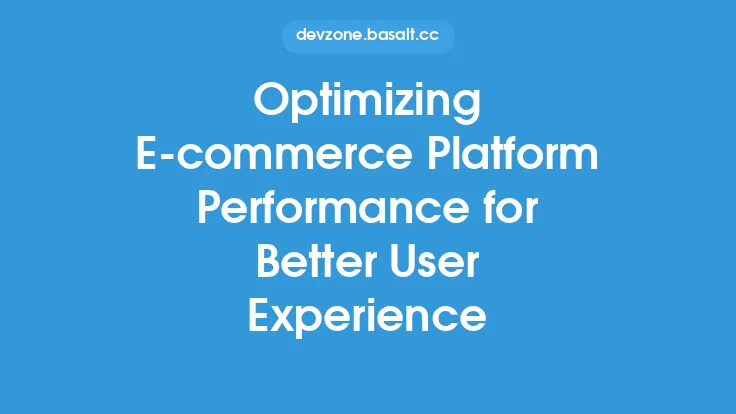 devzone.basalt.cc

Optimizing E-commerce Platform Performance for Better User Experience